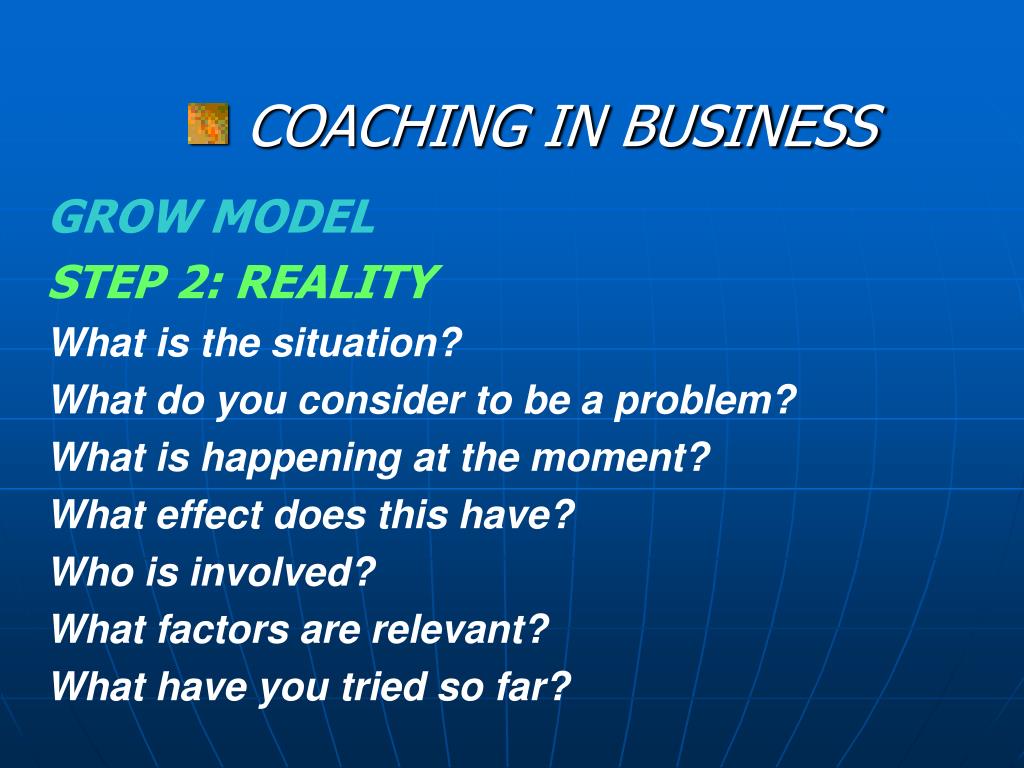 COACHING IN BUSINESS

GROW MODEL

STEP 2: REALITY

What is the situation?

What do you consider to be a problem?

What is happening at the moment?

What effect does this have?

Who is involved?

What factors are relevant?

What have you tried so far?